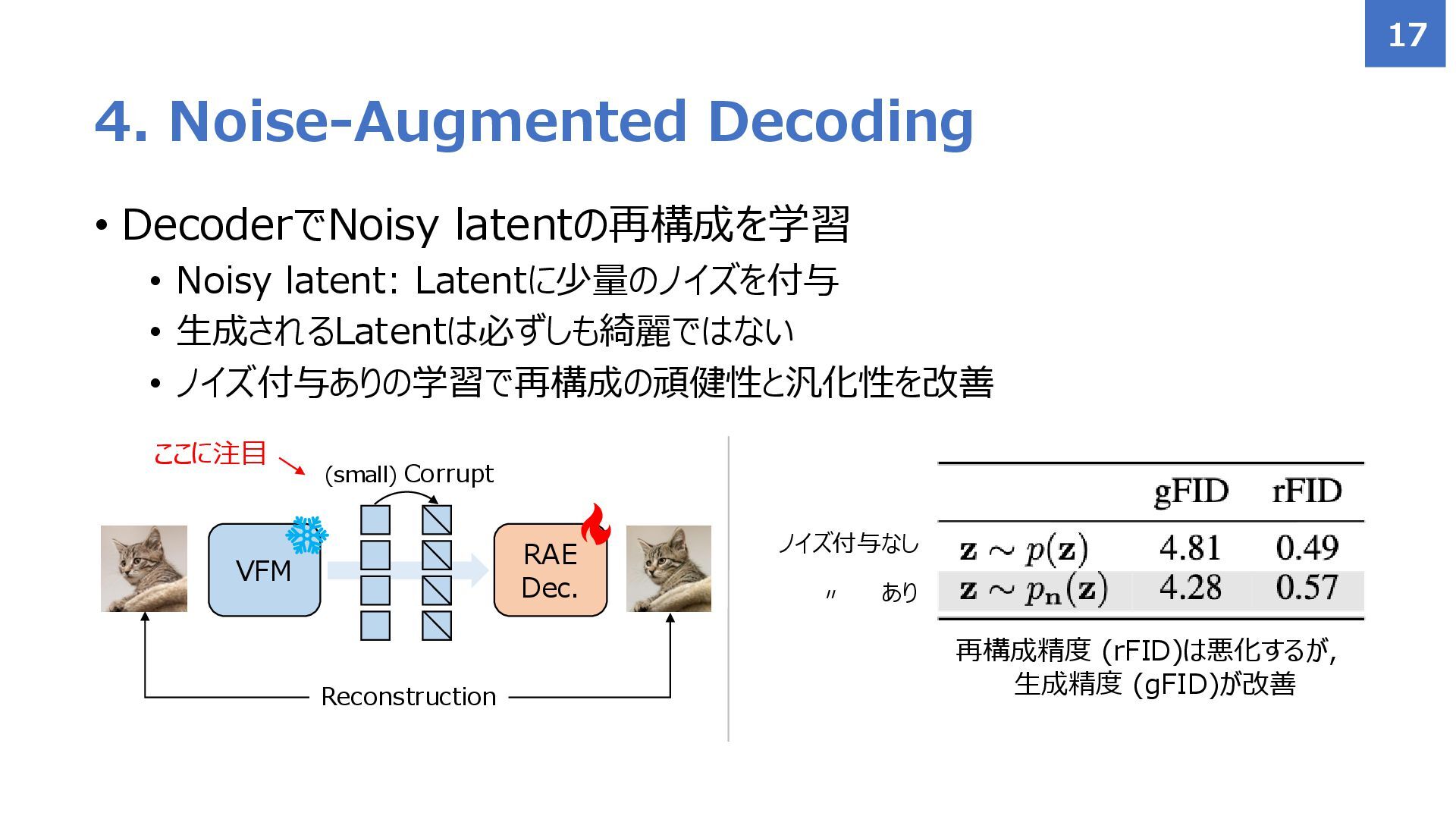 17

4. Noise-Augmented Decoding

• DecoderでNoisy latentの再構成を学習
  • Noisy latent: Latentに少量のノイズを付与
  • 生成されるLatentは必ずしも綺麗ではない
  • ノイズ付与ありの学習で再構成の頑健性と汎化性を改善

ここに注目

(small) Corrupt

VFM

RAE Dec.

Reconstruction

| | | gFID | rFID |
|---|---|---|---|
| ノイズ付与なし | $\mathbf{z} \sim p(\mathbf{z})$ | 4.81 | 0.49 |
| 〃 あり | $\mathbf{z} \sim p_{\mathbf{n}}(\mathbf{z})$ | 4.28 | 0.57 |

再構成精度 (rFID)は悪化するが,
生成精度 (gFID)が改善